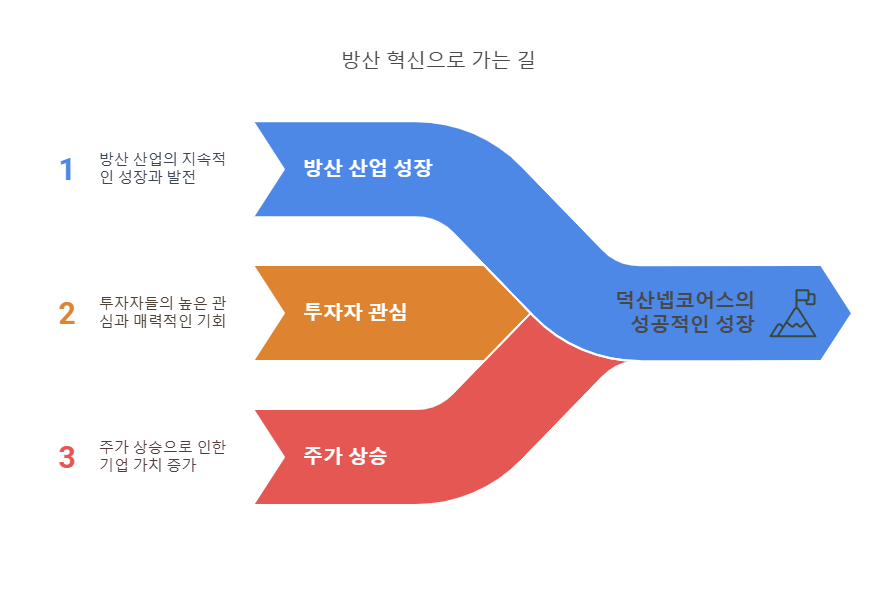 방산 혁신으로 가는 길

1 방산 산업의 지속적인 성장과 발전

방산 산업 성장

2 투자자들의 높은 관심과 매력적인 기회

투자자 관심

3 주가 상승으로 인한 기업 가치 증가

주가 상승

덕산넵코어스의 성공적인 성장